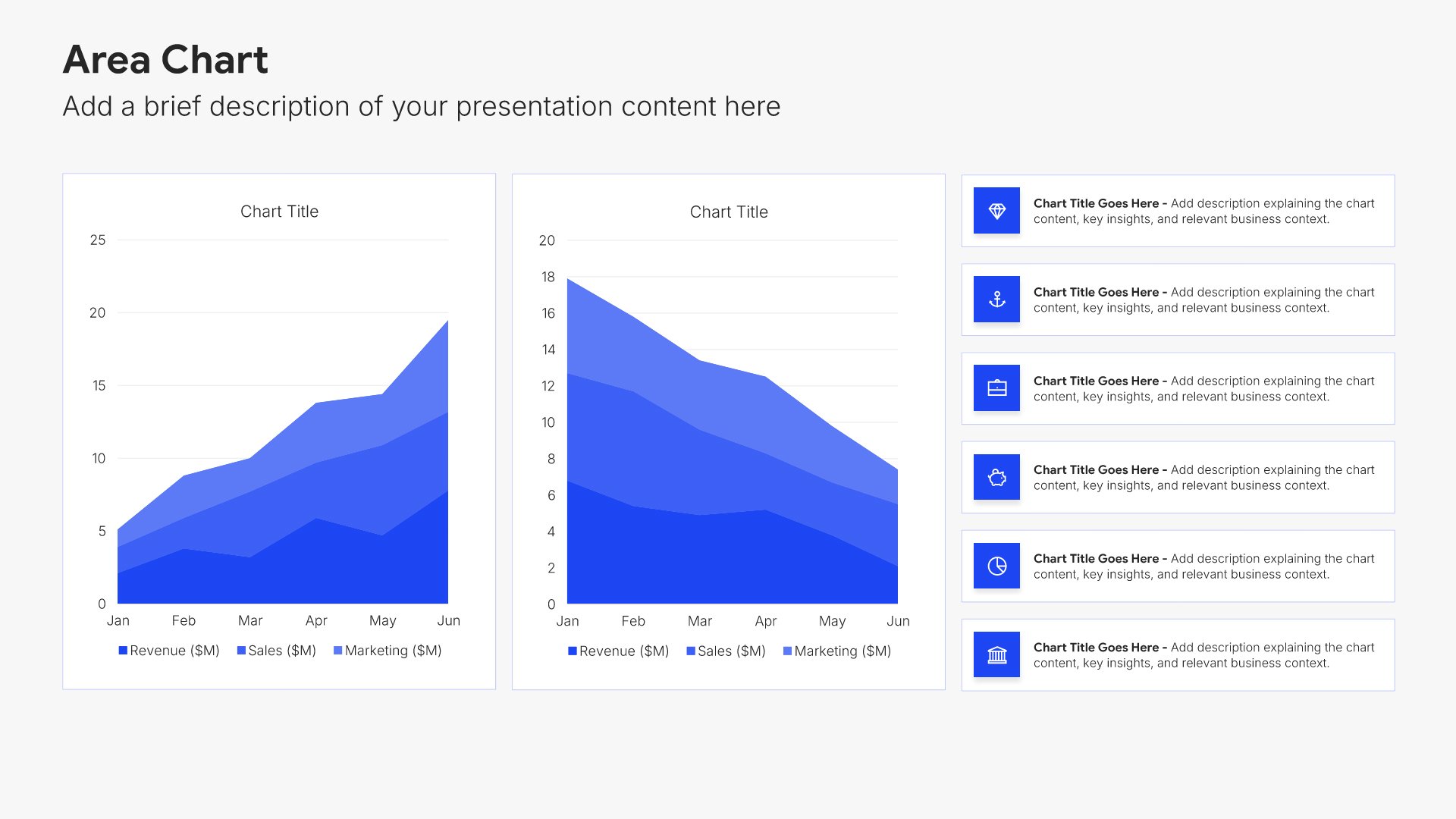 Area Chart

Add a brief description of your presentation content here

Chart Title

25
20
15
10
5
0

Jan Feb Mar Apr May Jun

Revenue ($M) Sales ($M) Marketing ($M)

Chart Title

20
18
16
14
12
10
8
6
4
2
0

Jan Feb Mar Apr May Jun

Revenue ($M) Sales ($M) Marketing ($M)

Chart Title Goes Here - Add description explaining the chart content, key insights, and relevant business context.

Chart Title Goes Here - Add description explaining the chart content, key insights, and relevant business context.

Chart Title Goes Here - Add description explaining the chart content, key insights, and relevant business context.

Chart Title Goes Here - Add description explaining the chart content, key insights, and relevant business context.

Chart Title Goes Here - Add description explaining the chart content, key insights, and relevant business context.

Chart Title Goes Here - Add description explaining the chart content, key insights, and relevant business context.